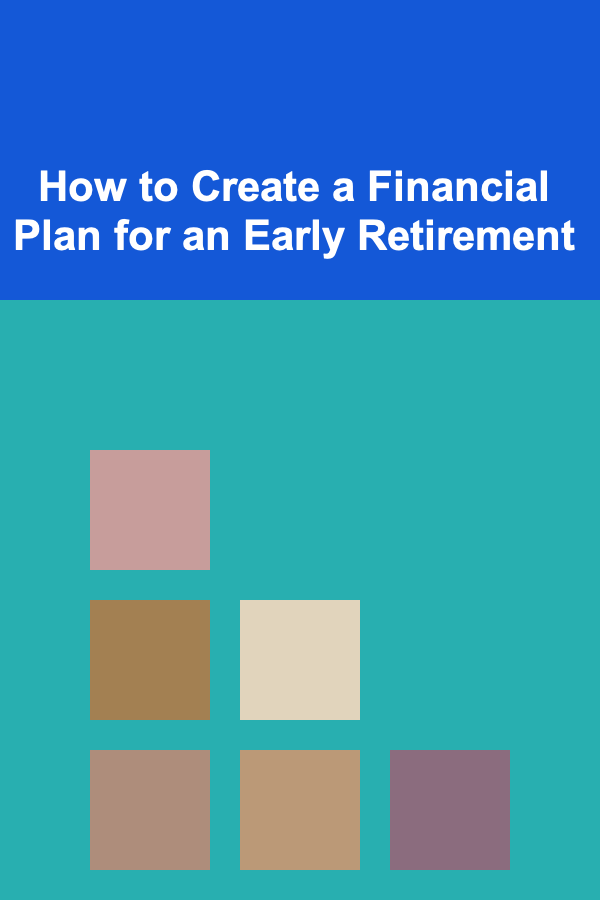 How to Create a Financial Plan for an Early Retirement